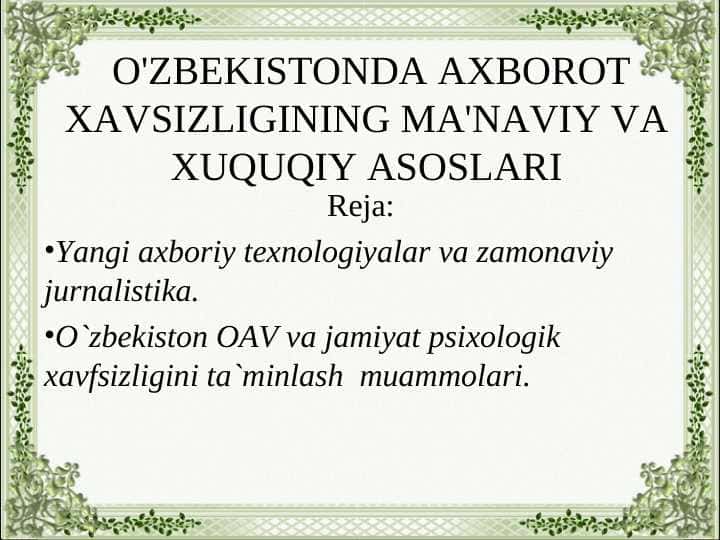 O'ZBEKISTONDA AXBOROT XAVSIZLIGINING MA'NAVIY VA XUQUQIY ASOSLARI

Reja:

•Yangi axboriy texnologiyalar va zamonaviy jurnalistika.

•O`zbekiston OAV va jamiyat psixologik xavfsizligini ta`minlash muammolari.